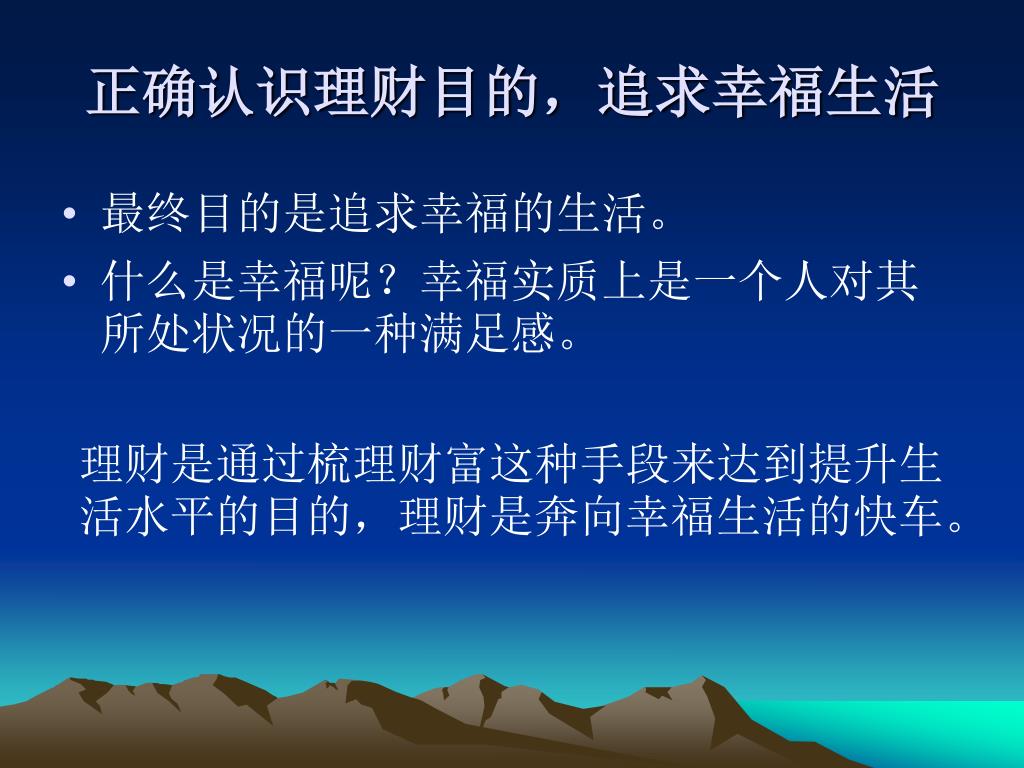 正确认识理财目的，追求幸福生活

• 最终目的是追求幸福的生活。
• 什么是幸福呢？幸福实质上是一个人对其所处状况的一种满足感。

理财是通过梳理财富这种手段来达到提升生活水平的目的，理财是奔向幸福生活的快车。